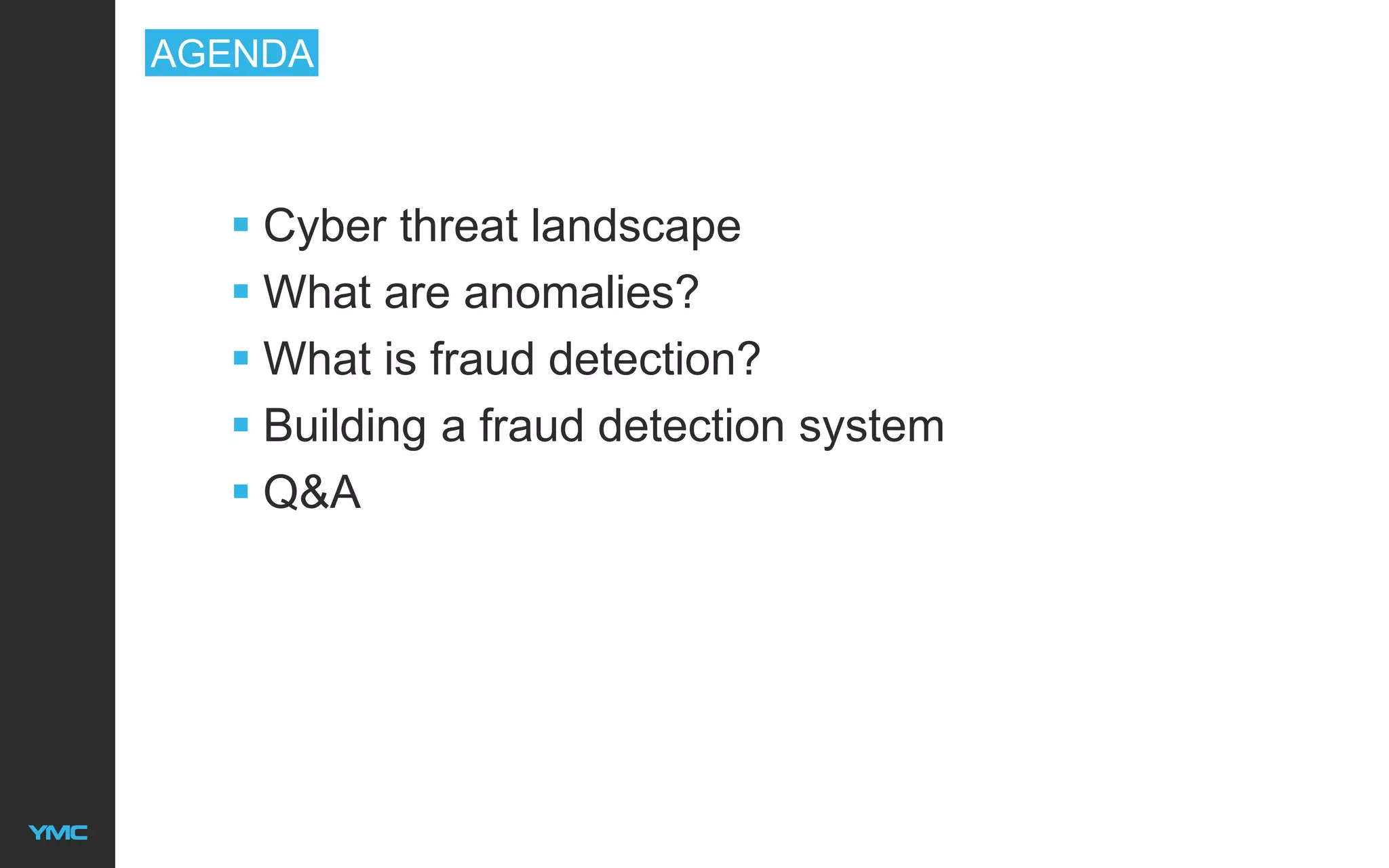 AGENDA

- Cyber threat landscape
- What are anomalies?
- What is fraud detection?
- Building a fraud detection system
- Q&A

YMC